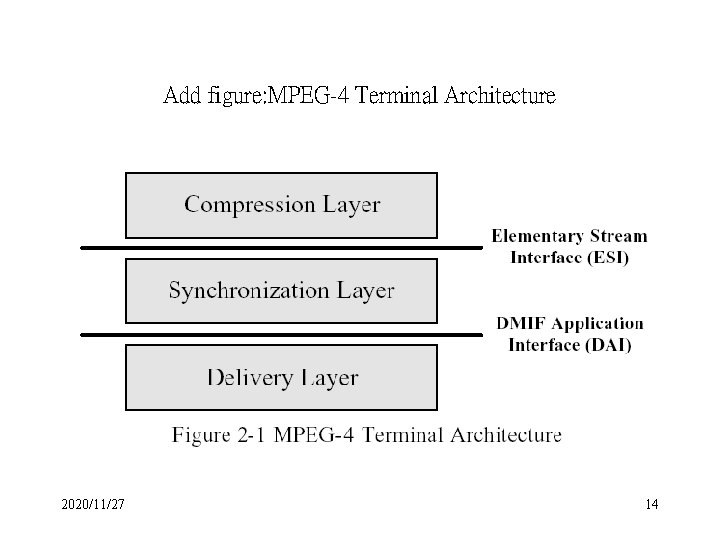 Add figure:MPEG-4 Terminal Architecture

Compression Layer

Elementary Stream Interface (ESI)

Synchronization Layer

DMIF Application Interface (DAI)

Delivery Layer

Figure 2-1 MPEG-4 Terminal Architecture

2020/11/27

14